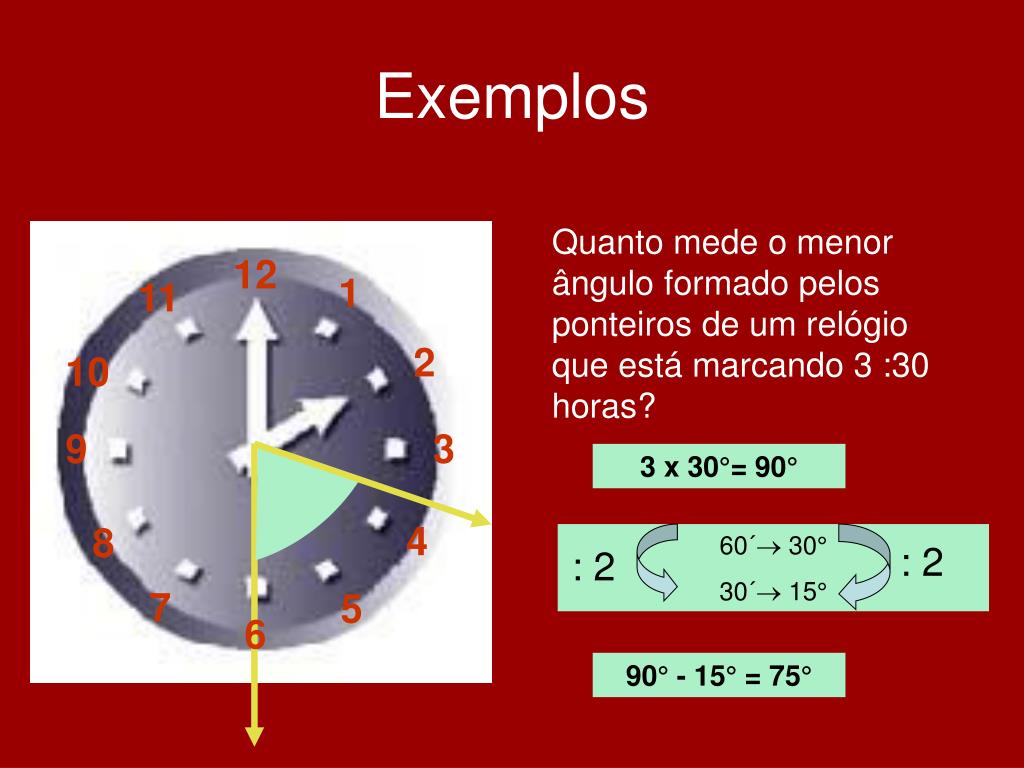 Exemplos

12
1
2
3
4
5
6
7
8
9
10
11

Quanto mede o menor ângulo formado pelos ponteiros de um relógio que está marcando 3 :30 horas?

3 x 30°= 90°

: 2

60´→ 30°

30´→ 15°

: 2

90° - 15° = 75°